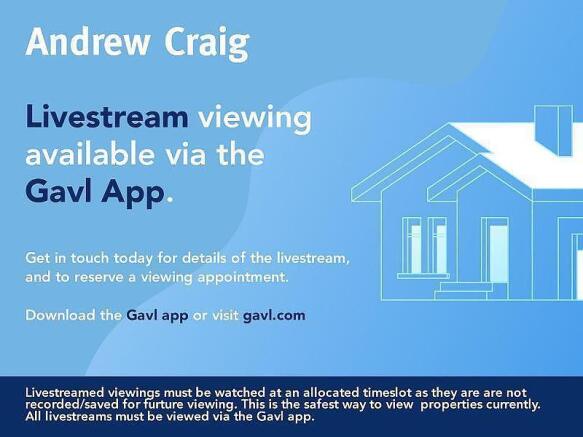 Andrew Craig

Livestream viewing available via the Gavl App.

Get in touch today for details of the livestream, and to reserve a viewing appointment.

Download the Gavl app or visit gavl.com

Livestreamed viewings must be watched at an allocated timeslot as they are are not recorded/saved for furture viewing. This is the safest way to view properties currently. All livestreams must be viewed via the Gavl app.